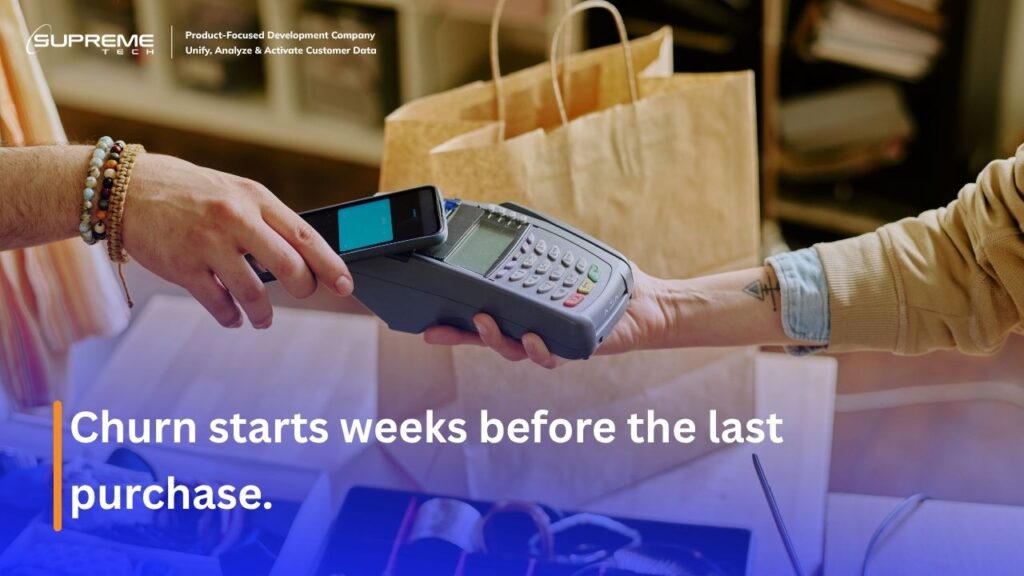 SUPREME TECH

Product-Focused Development Company
Unify, Analyze & Activate Customer Data

Churn starts weeks before the last purchase.